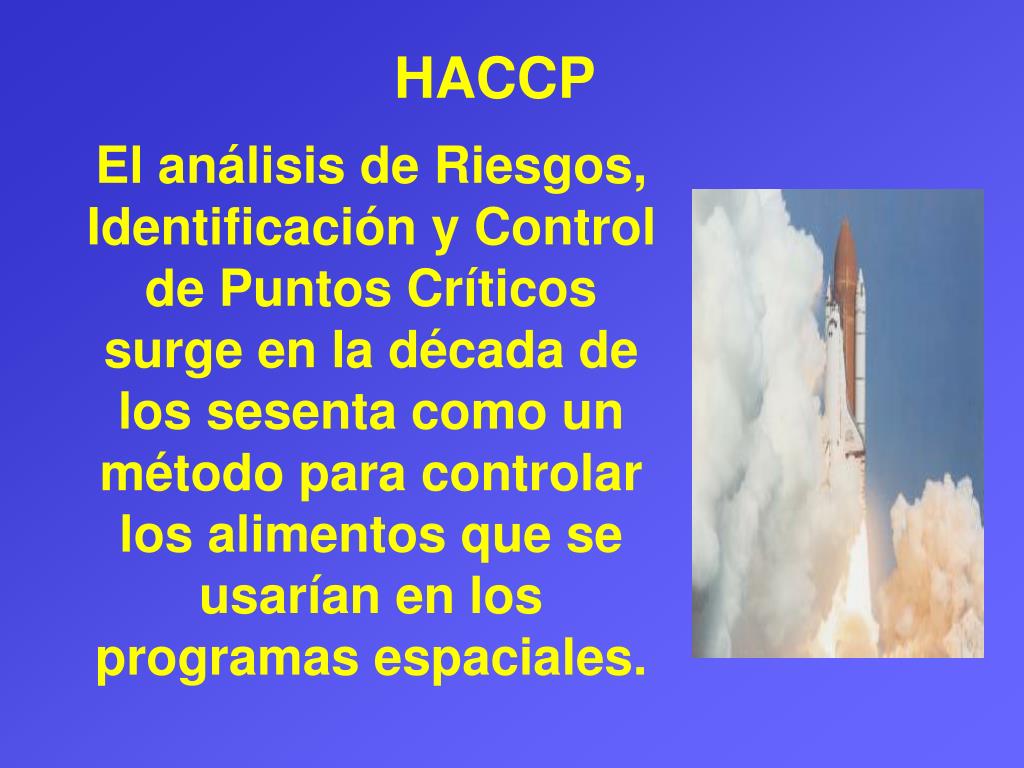 HACCP

El análisis de Riesgos, Identificación y Control de Puntos Críticos surge en la década de los sesenta como un método para controlar los alimentos que se usarían en los programas espaciales.